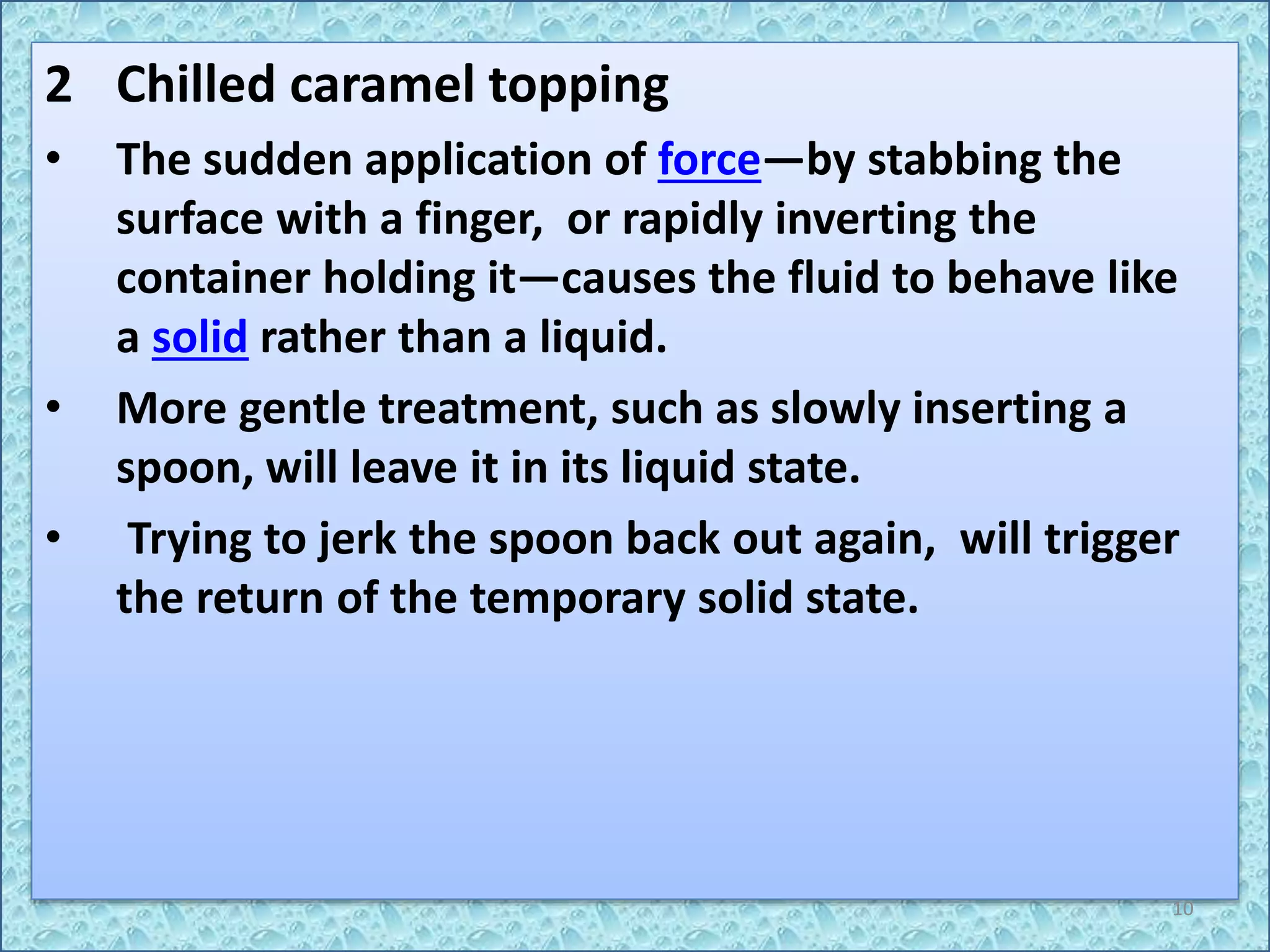 2 Chilled caramel topping

• The sudden application of force—by stabbing the surface with a finger, or rapidly inverting the container holding it—causes the fluid to behave like a solid rather than a liquid.

• More gentle treatment, such as slowly inserting a spoon, will leave it in its liquid state.

• Trying to jerk the spoon back out again, will trigger the return of the temporary solid state.

10